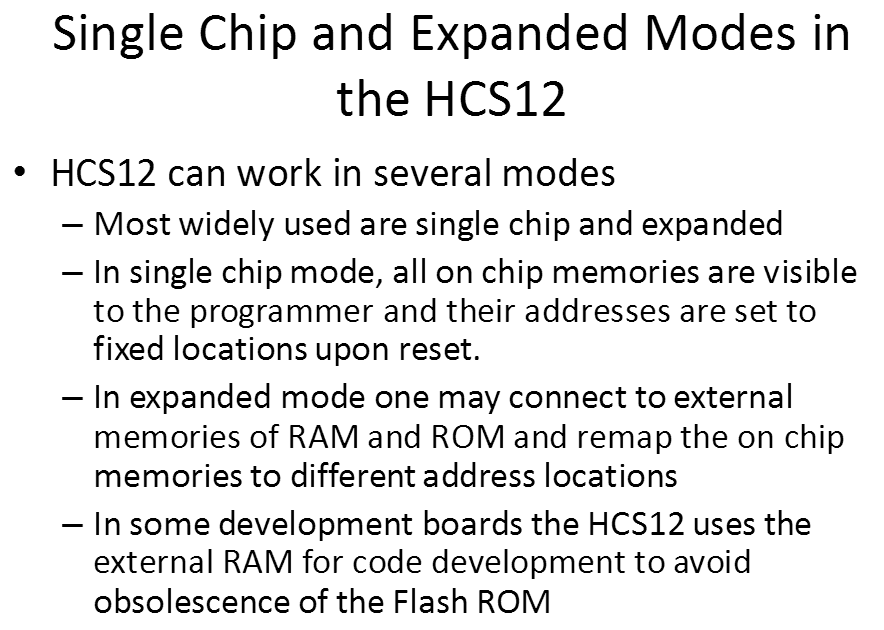 Single Chip and Expanded Modes in the HCS12

• HCS12 can work in several modes
– Most widely used are single chip and expanded
– In single chip mode, all on chip memories are visible to the programmer and their addresses are set to fixed locations upon reset.
– In expanded mode one may connect to external memories of RAM and ROM and remap the on chip memories to different address locations
– In some development boards the HCS12 uses the external RAM for code development to avoid obsolescence of the Flash ROM